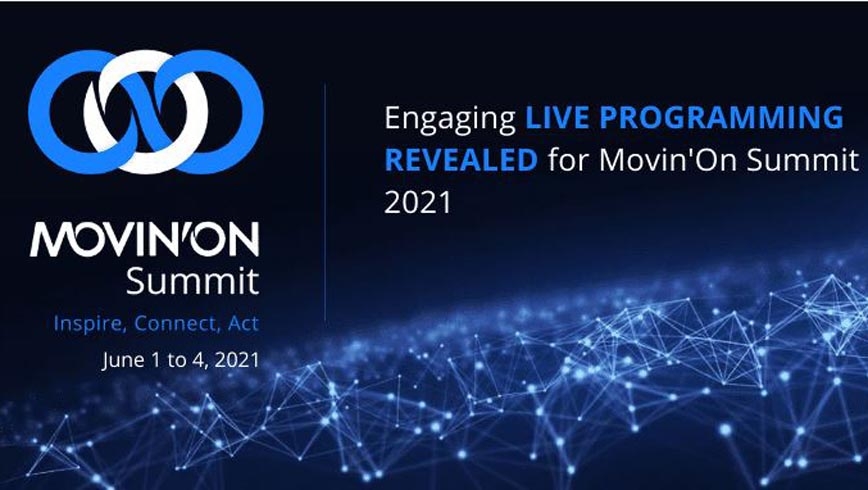 MOVIN'ON
Summit
Inspire, Connect, Act
June 1 to 4, 2021

Engaging LIVE PROGRAMMING REVEALED for Movin'On Summit 2021